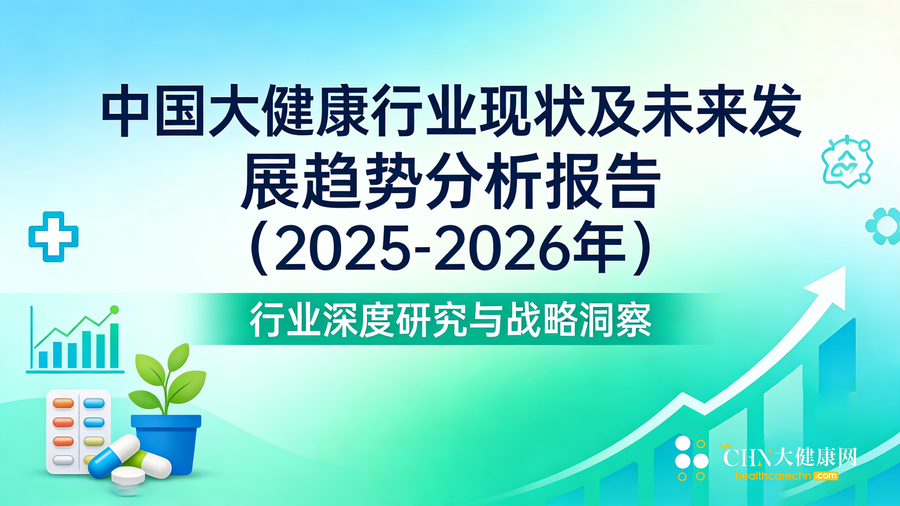 中国大健康行业现状及未来发展趋势分析报告（2025-2026年）

行业深度研究与战略洞察

CHN大健康网
healthcarechn.com